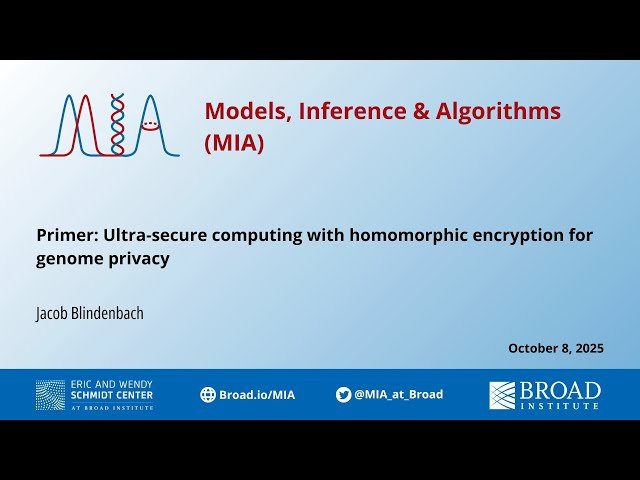 MIA

Models, Inference & Algorithms (MIA)

Primer: Ultra-secure computing with homomorphic encryption for genome privacy

Jacob Blindenbach

October 8, 2025

ERIC AND WENDY SCHMIDT CENTER AT BROAD INSTITUTE

Broad.io/MIA

@MIA_at_Broad

BROAD INSTITUTE